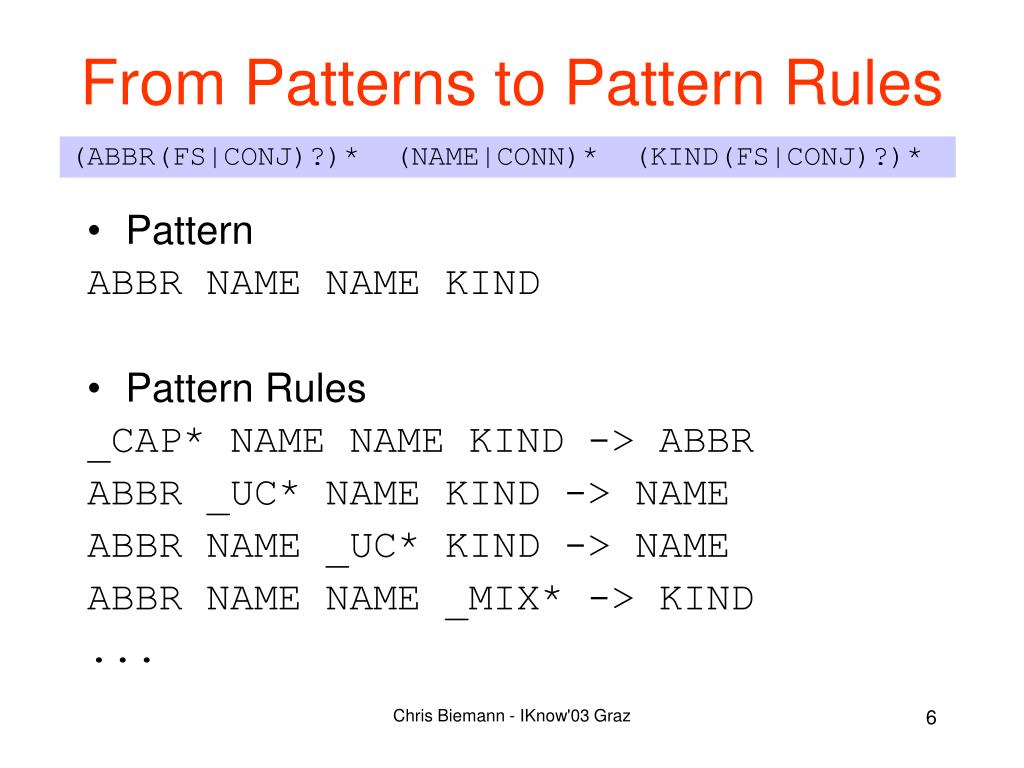 From Patterns to Pattern Rules

(ABBR(FS|CONJ)?)* (NAME|CONN)* (KIND(FS|CONJ)?)*

• Pattern
ABBR NAME NAME KIND

• Pattern Rules
_CAP* NAME NAME KIND -> ABBR
ABBR _UC* NAME KIND -> NAME
ABBR NAME _UC* KIND -> NAME
ABBR NAME NAME _MIX* -> KIND
...

Chris Biemann - IKnow'03 Graz

6